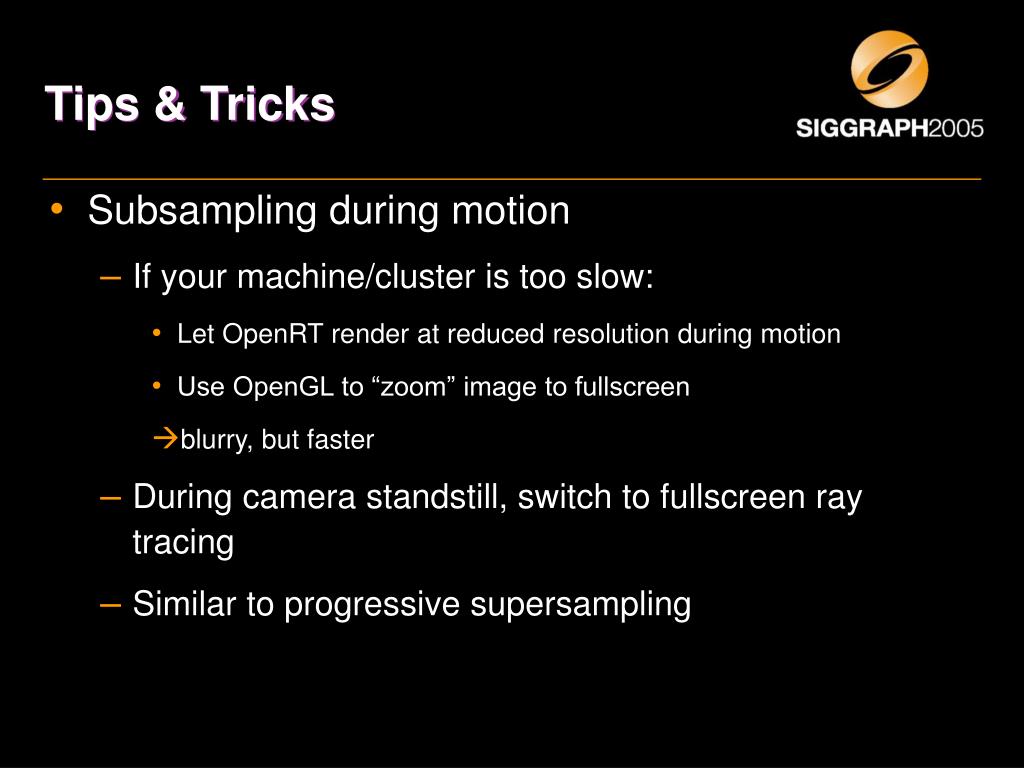 Tips & Tricks

SIGGRAPH2005

• Subsampling during motion

– If your machine/cluster is too slow:

• Let OpenRT render at reduced resolution during motion

• Use OpenGL to “zoom” image to fullscreen

→blurry, but faster

– During camera standstill, switch to fullscreen ray tracing

– Similar to progressive supersampling